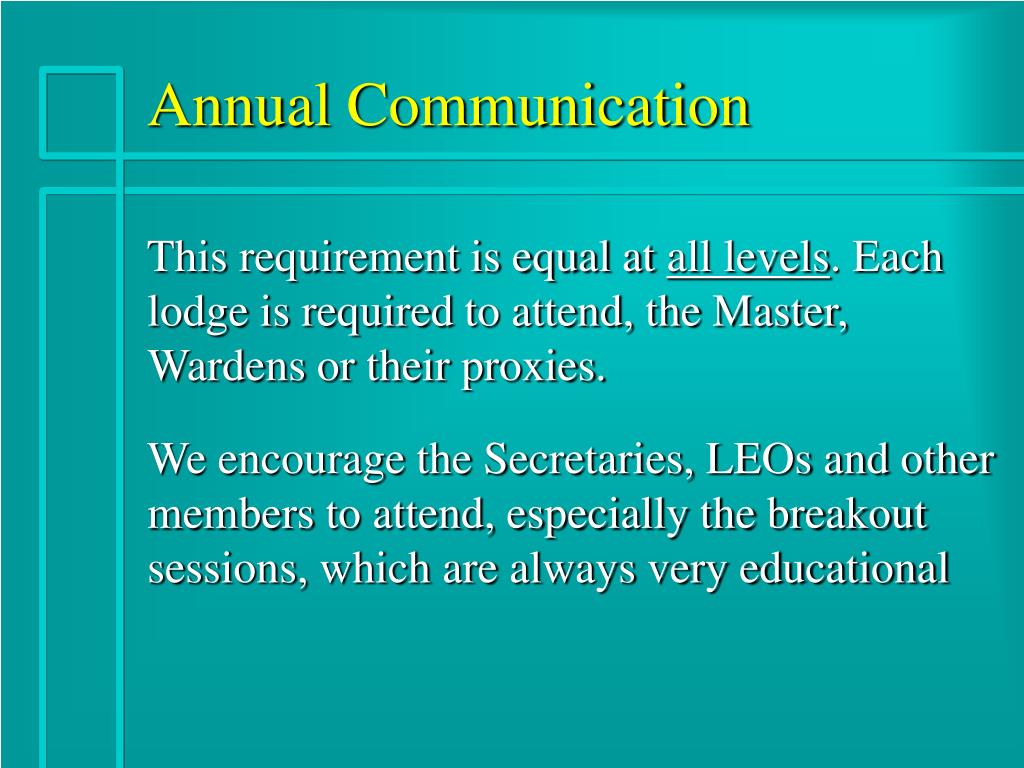 Annual Communication

This requirement is equal at all levels. Each lodge is required to attend, the Master, Wardens or their proxies.

We encourage the Secretaries, LEOs and other members to attend, especially the breakout sessions, which are always very educational